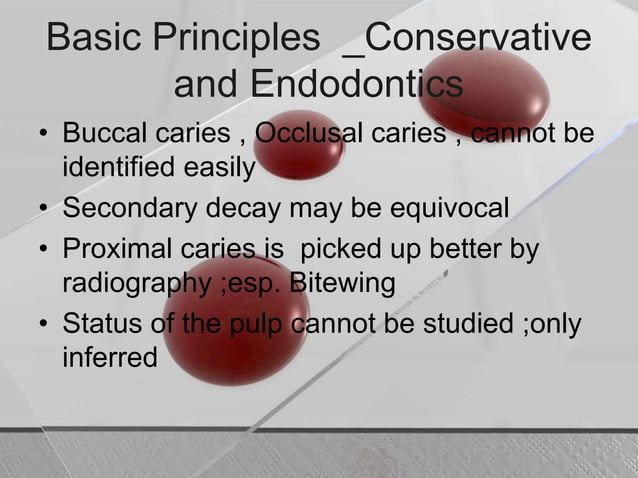 Basic Principles _Conservative and Endodontics

• Buccal caries , Occlusal caries , cannot be identified easily
• Secondary decay may be equivocal
• Proximal caries is picked up better by radiography ;esp. Bitewing
• Status of the pulp cannot be studied ;only inferred